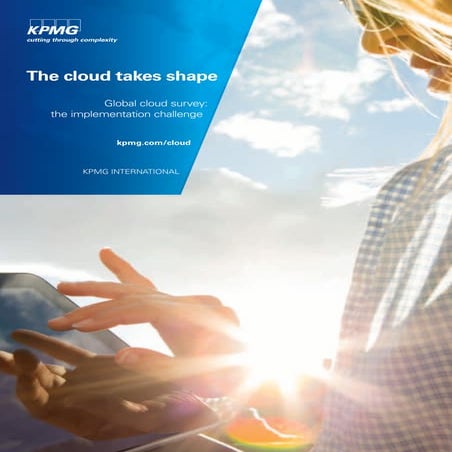 KPMG
cutting through complexity

The cloud takes shape

Global cloud survey: the implementation challenge

kpmg.com/cloud

KPMG INTERNATIONAL